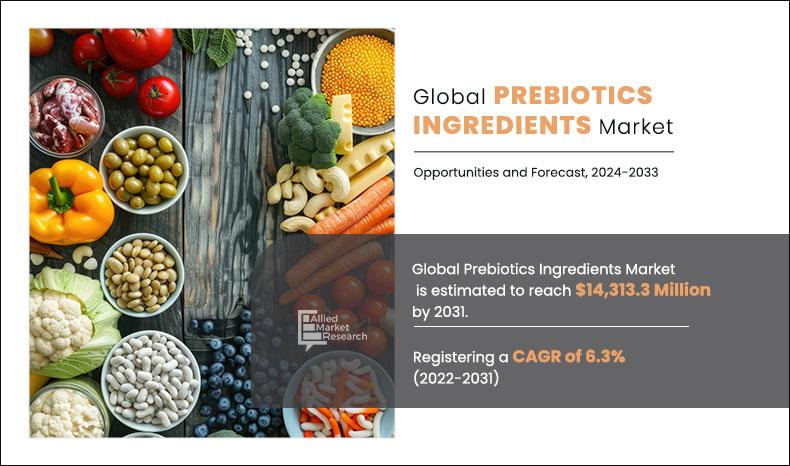 Global PREBIOTICS INGREDIENTS Market

Opportunities and Forecast, 2024-2033

Global Prebiotics Ingredients Market is estimated to reach $14,313.3 Million by 2031.

Allied Market Research

Registering a CAGR of 6.3% (2022-2031)